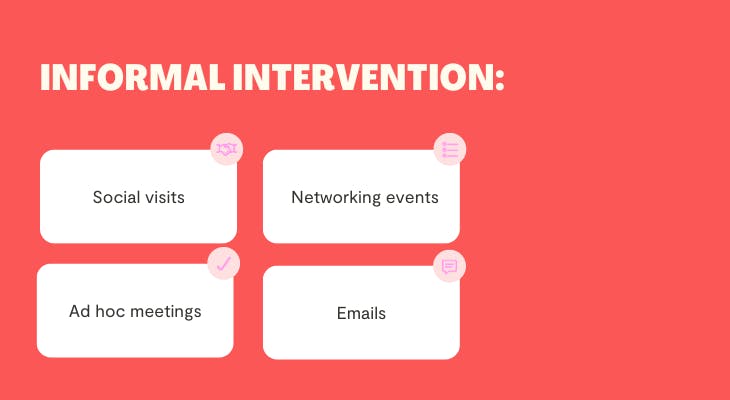 INFORMAL INTERVENTION:

Social visits

Networking events

Ad hoc meetings

Emails